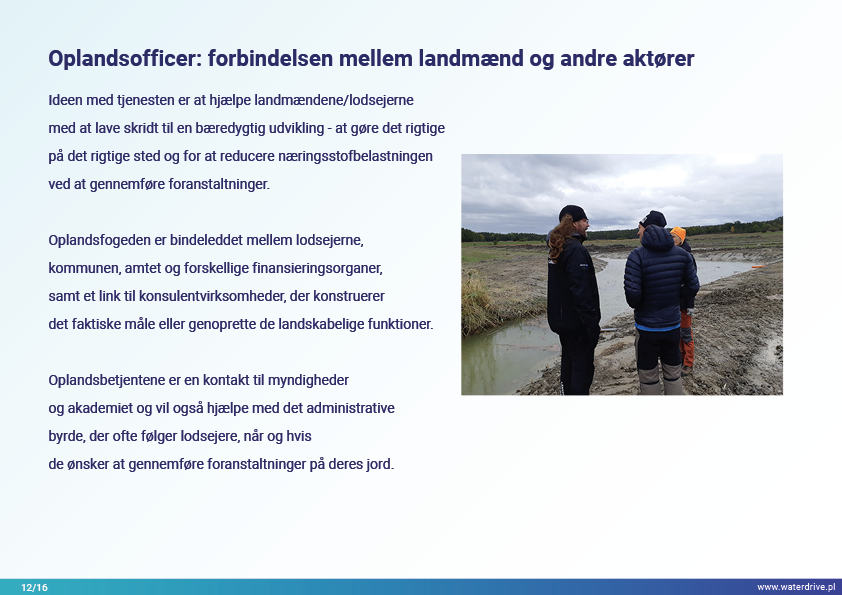 Oplandsofficer: forbindelsen mellem landmænd og andre aktører

Ideen med tjenesten er at hjælpe landmændene/lodsejerne med at lave skridt til en bæredygtig udvikling - at gøre det rigtige på det rigtige sted og for at reducere næringsstofbelastningen ved at gennemføre foranstaltninger.

Oplandsfogeden er bindeleddet mellem lodsejerne, kommunen, amtet og forskellige finansieringsorganer, samt et link til konsulentvirksomheder, der konstruerer det faktiske måle eller genoprette de landskabelige funktioner.

Oplandsbetjentene er en kontakt til myndigheder og akademiet og vil også hjælpe med det administrative byrde, der ofte følger lodsejere, når og hvis de ønsker at gennemføre foranstaltninger på deres jord.

12/16

www.waterdrive.pl